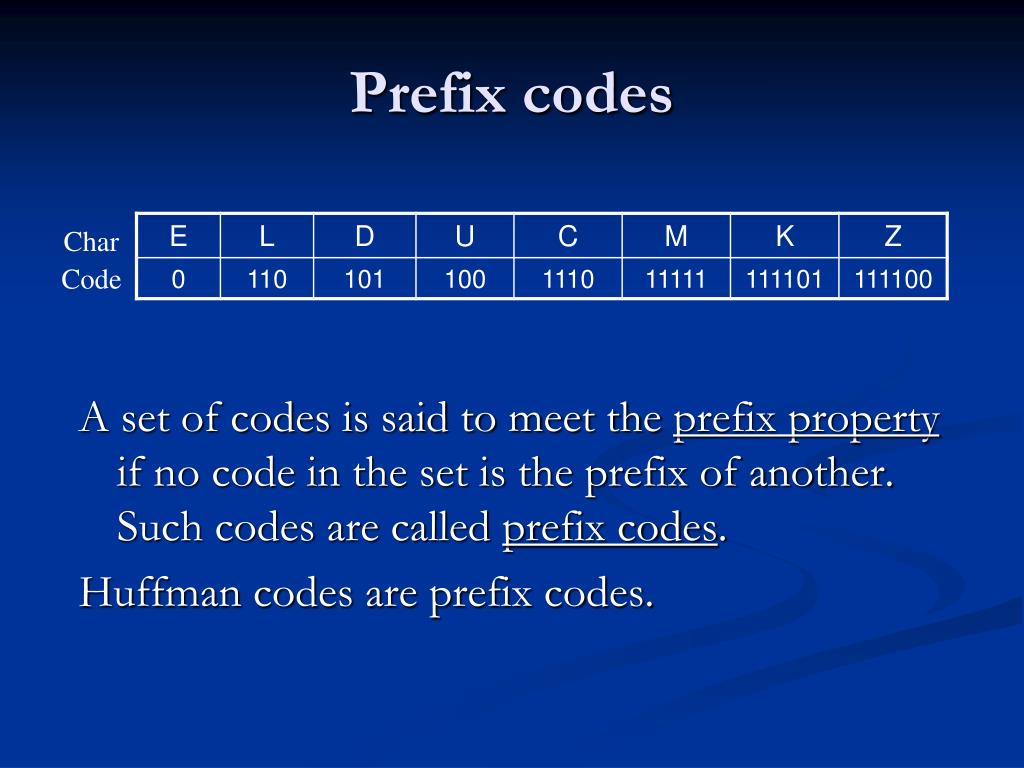 Prefix codes

| Char | E | L | D | U | C | M | K | Z |
|---|---|---|---|---|---|---|---|---|
| Code | 0 | 110 | 101 | 100 | 1110 | 11111 | 111101 | 111100 |

A set of codes is said to meet the prefix property if no code in the set is the prefix of another. Such codes are called prefix codes.

Huffman codes are prefix codes.